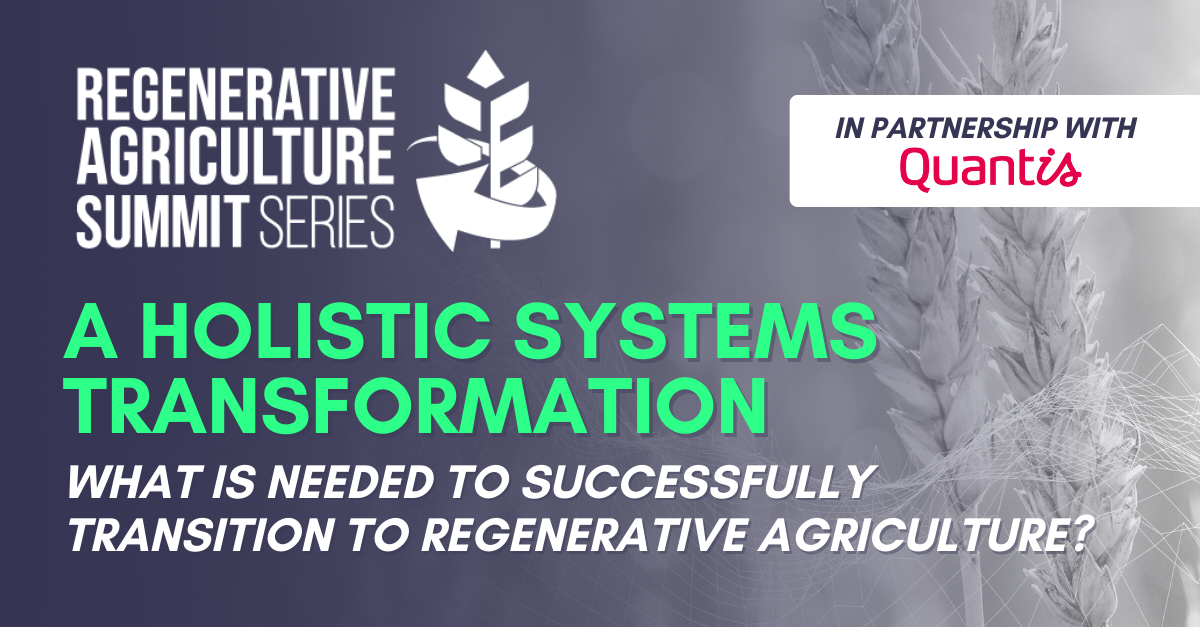 REGENERATIVE AGRICULTURE SUMMIT SERIES

IN PARTNERSHIP WITH
Quantis

A HOLISTIC SYSTEMS TRANSFORMATION

WHAT IS NEEDED TO SUCCESSFULLY TRANSITION TO REGENERATIVE AGRICULTURE?